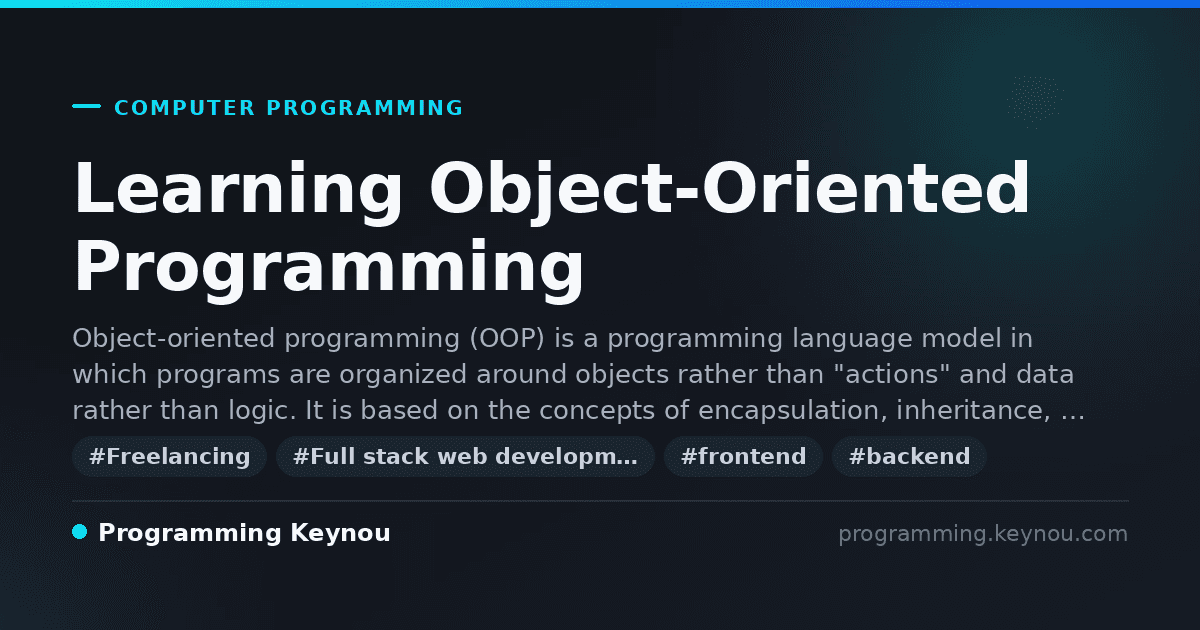 COMPUTER PROGRAMMING

Learning Object-Oriented Programming

Object-oriented programming (OOP) is a programming language model in which programs are organized around objects rather than "actions" and data rather than logic. It is based on the concepts of encapsulation, inheritance, …

#Freelancing #Full stack web developm… #frontend #backend

Programming Keynou

programming.keynou.com